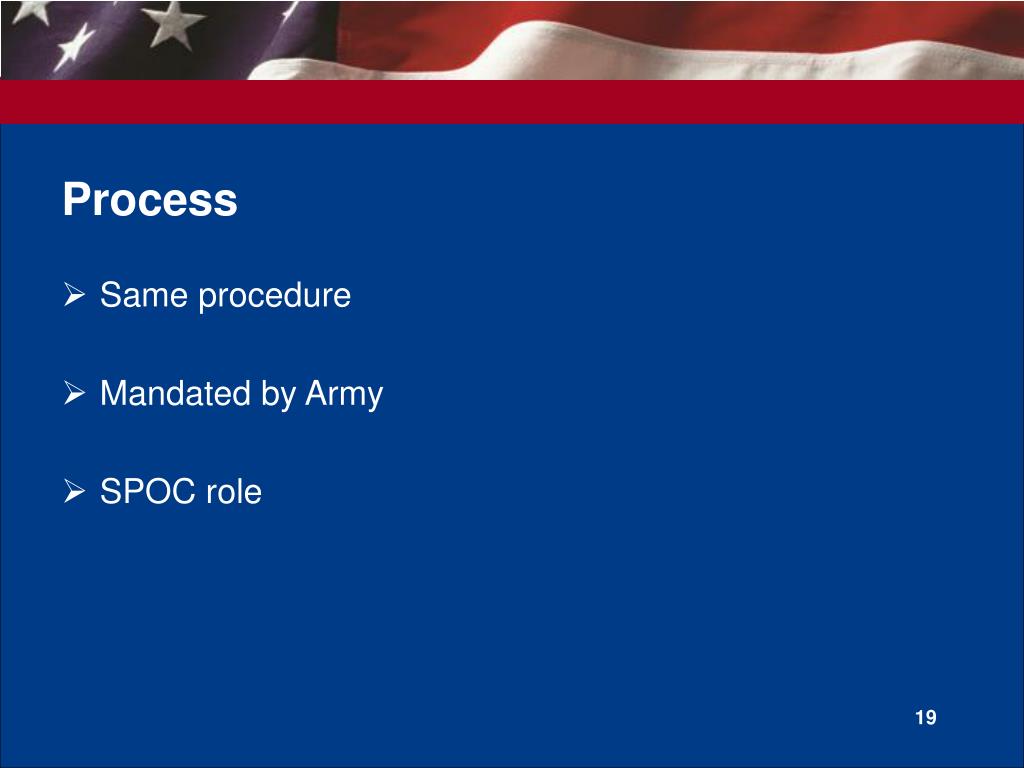 Process

➢ Same procedure

➢ Mandated by Army

➢ SPOC role

19